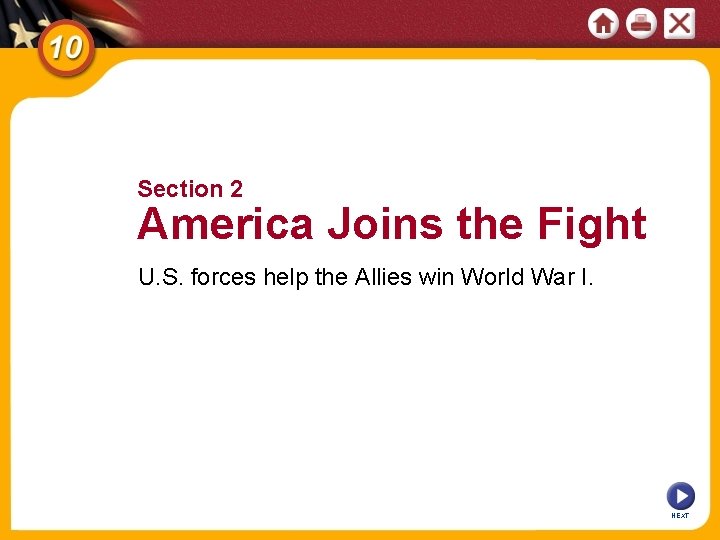 10

Section 2

America Joins the Fight

U.S. forces help the Allies win World War I.

NEXT